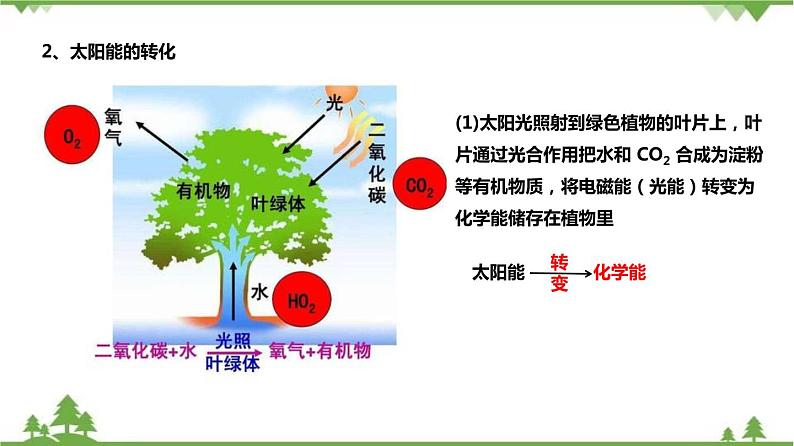 2、太阳能的转化

$O_2$

氧气

光

二氧化碳

$CO_2$

有机物

叶绿体

水

$HO_2$

二氧化碳+水 $\xrightarrow[\text{叶绿体}]{\text{光照}}$ 氧气+有机物

(1)太阳光照射到绿色植物的叶片上，叶片通过光合作用把水和 $CO_2$ 合成为淀粉等有机物质，将电磁能（光能）转变为化学能储存在植物里

太阳能 $\xrightarrow[\text{变}]{\text{转}}$ 化学能